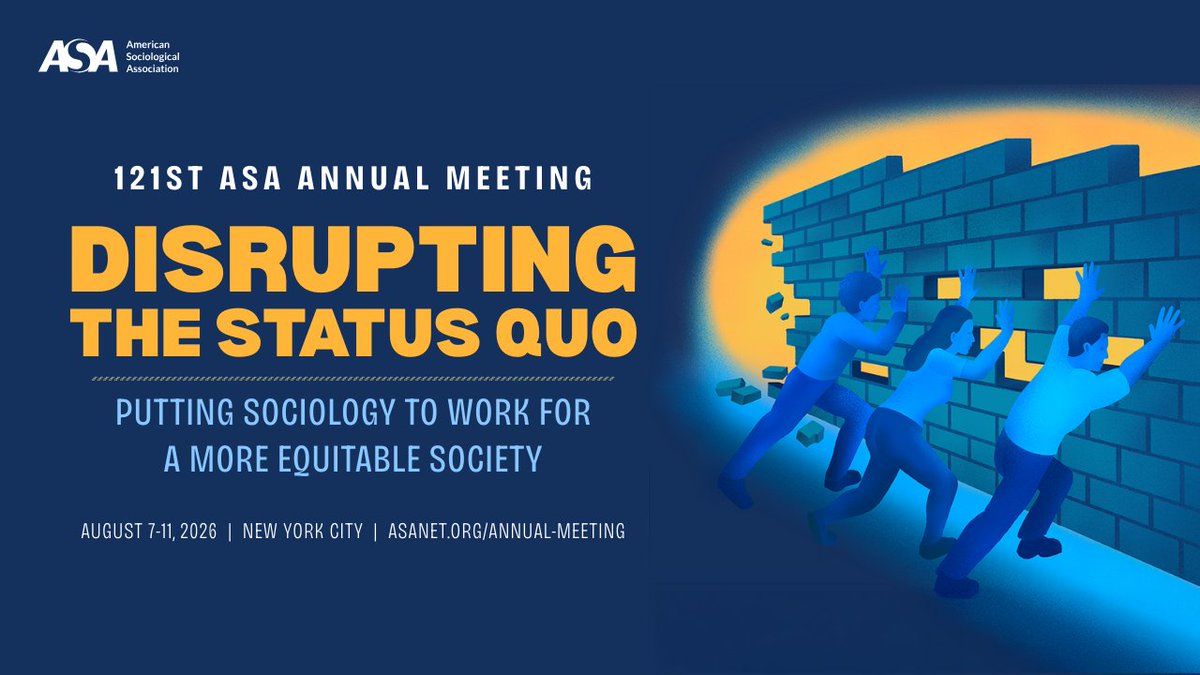 ASA American Sociological Association

121ST ASA ANNUAL MEETING

DISRUPTING THE STATUS QUO

PUTTING SOCIOLOGY TO WORK FOR A MORE EQUITABLE SOCIETY

AUGUST 7-11, 2026 | NEW YORK CITY | ASANET.ORG/ANNUAL-MEETING